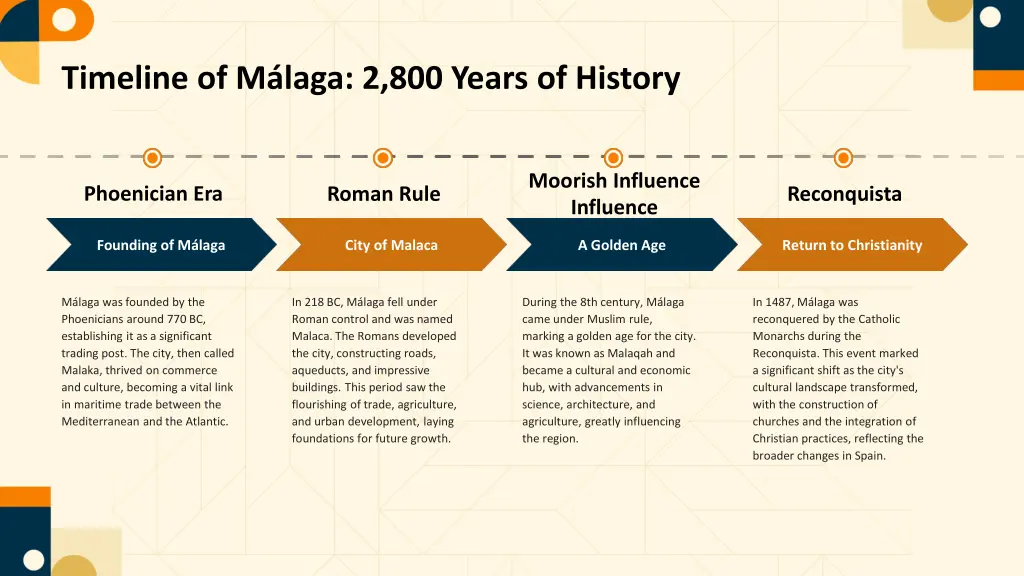 Timeline of Málaga: 2,800 Years of History

Phoenician Era

Founding of Málaga

Málaga was founded by the Phoenicians around 770 BC, establishing it as a significant trading post. The city, then called Malaka, thrived on commerce and culture, becoming a vital link in maritime trade between the Mediterranean and the Atlantic.

Roman Rule

City of Malaca

In 218 BC, Málaga fell under Roman control and was named Malaca. The Romans developed the city, constructing roads, aqueducts, and impressive buildings. This period saw the flourishing of trade, agriculture, and urban development, laying foundations for future growth.

Moorish Influence Influence

A Golden Age

During the 8th century, Málaga came under Muslim rule, marking a golden age for the city. It was known as Malaqah and became a cultural and economic hub, with advancements in science, architecture, and agriculture, greatly influencing the region.

Reconquista

Return to Christianity

In 1487, Málaga was reconquered by the Catholic Monarchs during the Reconquista. This event marked a significant shift as the city's cultural landscape transformed, with the construction of churches and the integration of Christian practices, reflecting the broader changes in Spain.